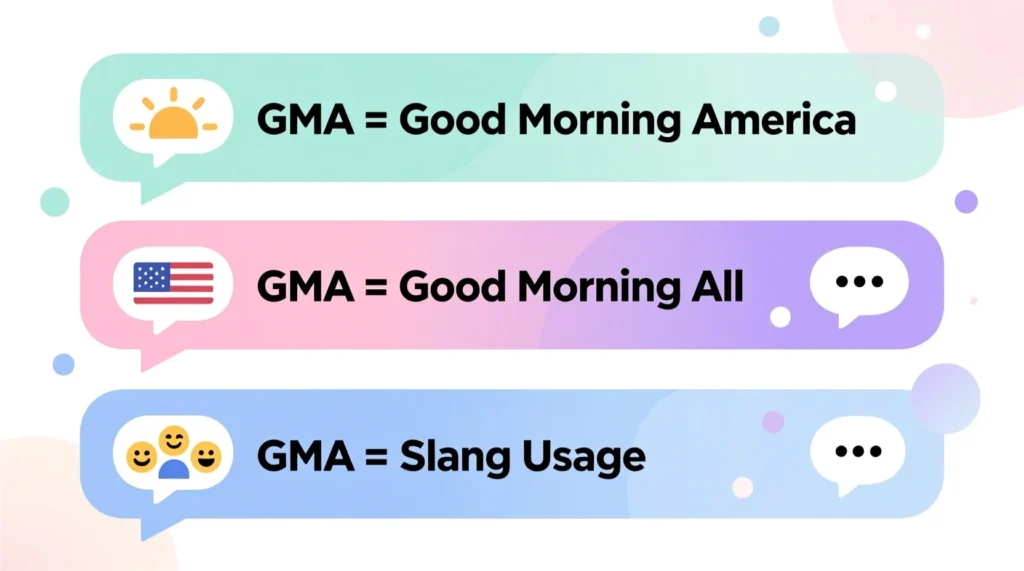 GMA = Good Morning America

GMA = Good Morning All

GMA = Slang Usage